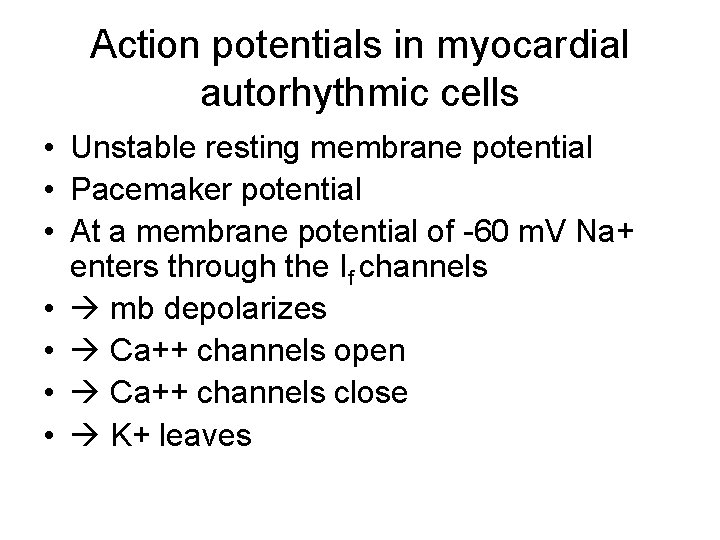 Action potentials in myocardial autorhythmic cells

• Unstable resting membrane potential
• Pacemaker potential
• At a membrane potential of -60 mV Na+ enters through the $I_f$ channels
• → mb depolarizes
• → Ca++ channels open
• → Ca++ channels close
• → K+ leaves